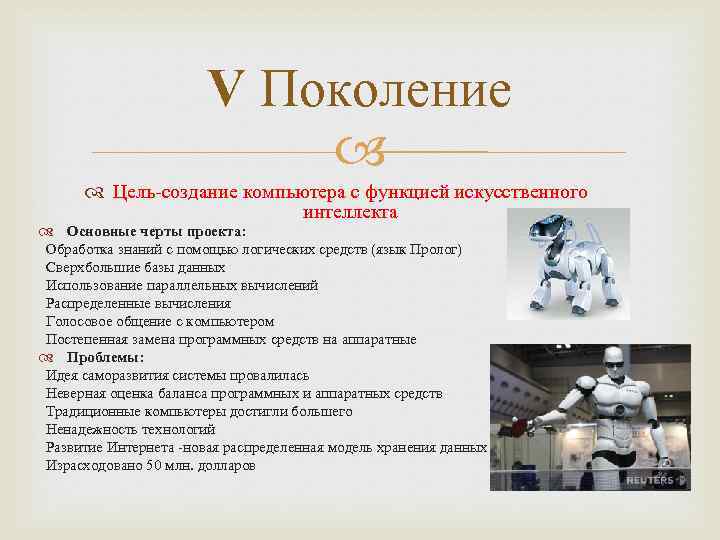 V Поколение

Цель-создание компьютера с функцией искусственного интеллекта

Основные черты проекта:
Обработка знаний с помощью логических средств (язык Пролог)
Сверхбольшие базы данных
Использование параллельных вычислений
Распределенные вычисления
Голосовое общение с компьютером
Постепенная замена программных средств на аппаратные

Проблемы:
Идея саморазвития системы провалилась
Неверная оценка баланса программных и аппаратных средств
Традиционные компьютеры достигли большего
Ненадежность технологий
Развитие Интернета -новая распределенная модель хранения данных
Израсходовано 50 млн. долларов

REUTERS